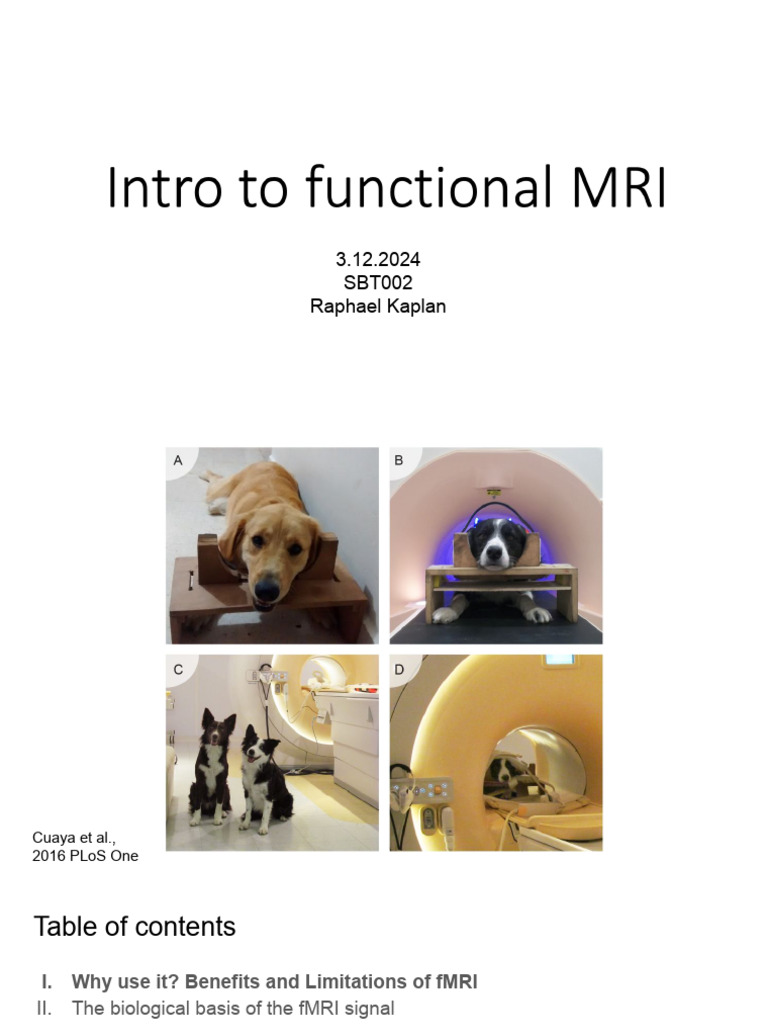 Intro to functional MRI

3.12.2024
SBT002
Raphael Kaplan

A

B

C

D

Cuaya et al.,
2016 PLoS One

Table of contents

I. Why use it? Benefits and Limitations of fMRI
II. The biological basis of the fMRI signal